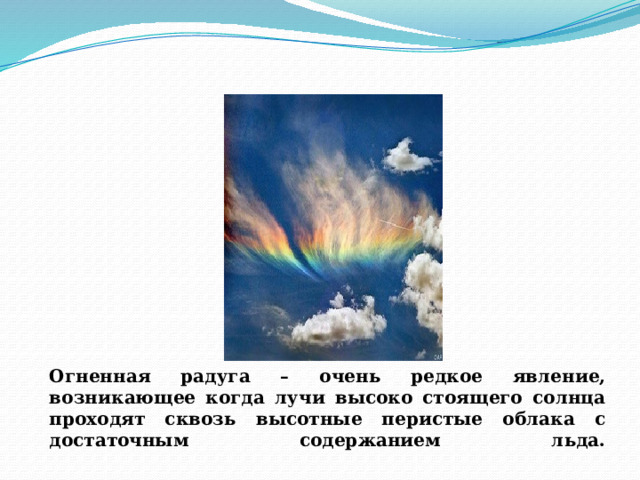 Огненная радуга – очень редкое явление, возникающее когда лучи высоко стоящего солнца проходят сквозь высотные перистые облака с достаточным содержанием льда.